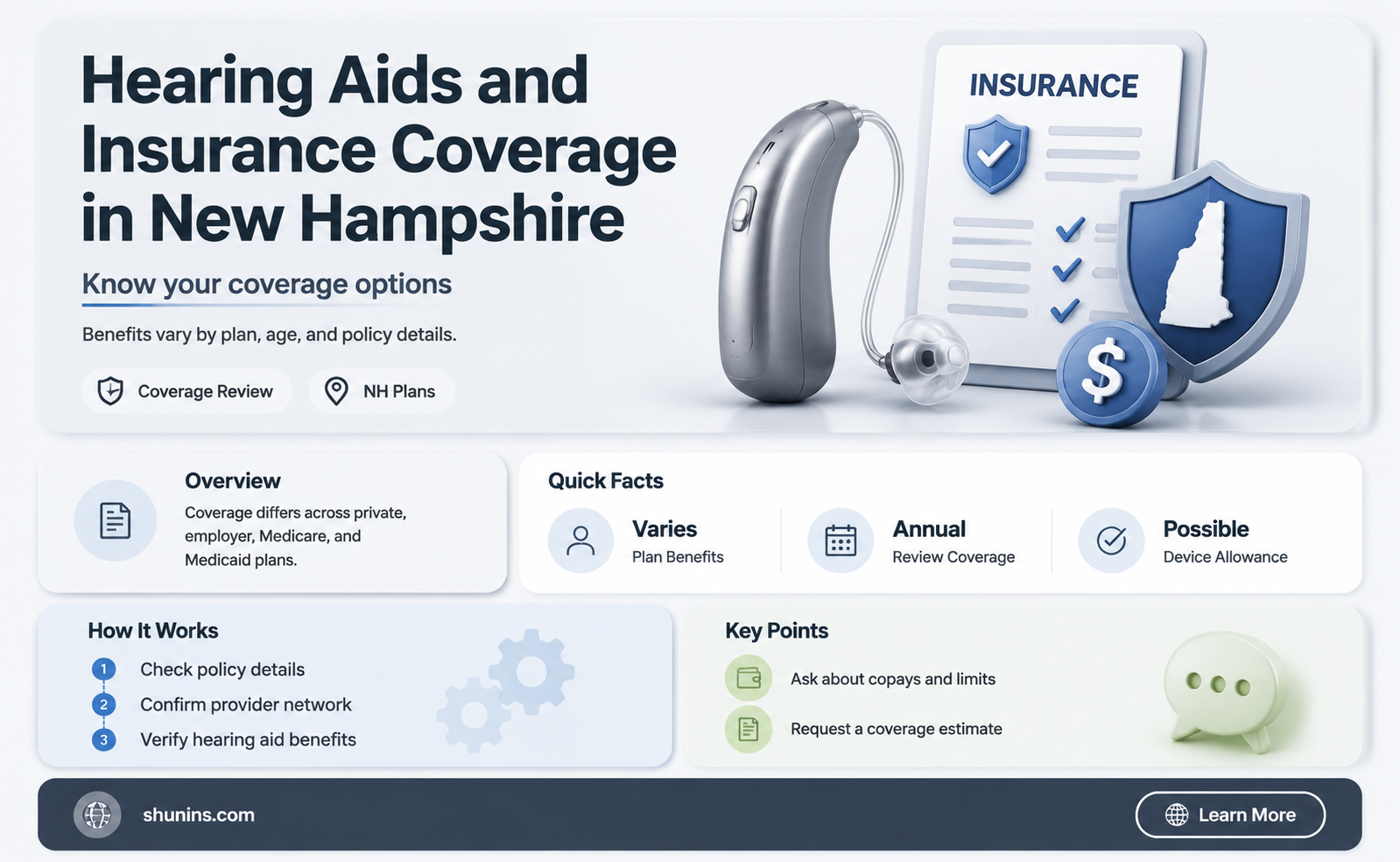 Hearing Aids and Insurance Coverage in New Hampshire

Know your coverage options

Benefits vary by plan, age, and policy details.

Coverage Review

NH Plans

INSURANCE

$

Overview

Coverage differs across private, employer, Medicare, and Medicaid plans.

Quick Facts

Varies
Plan Benefits

Annual
Review Coverage

Possible
Device Allowance

How It Works

1 Check policy details
2 Confirm provider network
3 Verify hearing aid benefits

Key Points

Ask about copays and limits

Request a coverage estimate

shunins.com

Learn More